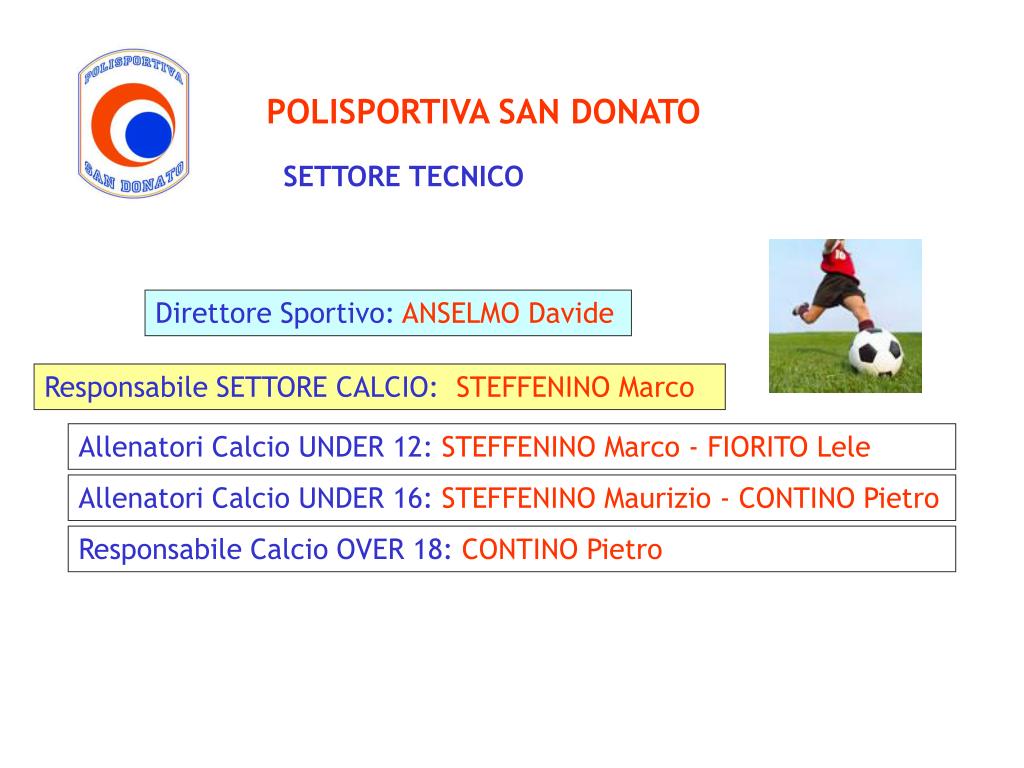 POLISPORTIVA
SAN DONATO

POLISPORTIVA SAN DONATO

SETTORE TECNICO

Direttore Sportivo: ANSELMO Davide

Responsabile SETTORE CALCIO: STEFFENINO Marco

Allenatori Calcio UNDER 12: STEFFENINO Marco - FIORITO Lele

Allenatori Calcio UNDER 16: STEFFENINO Maurizio - CONTINO Pietro

Responsabile Calcio OVER 18: CONTINO Pietro